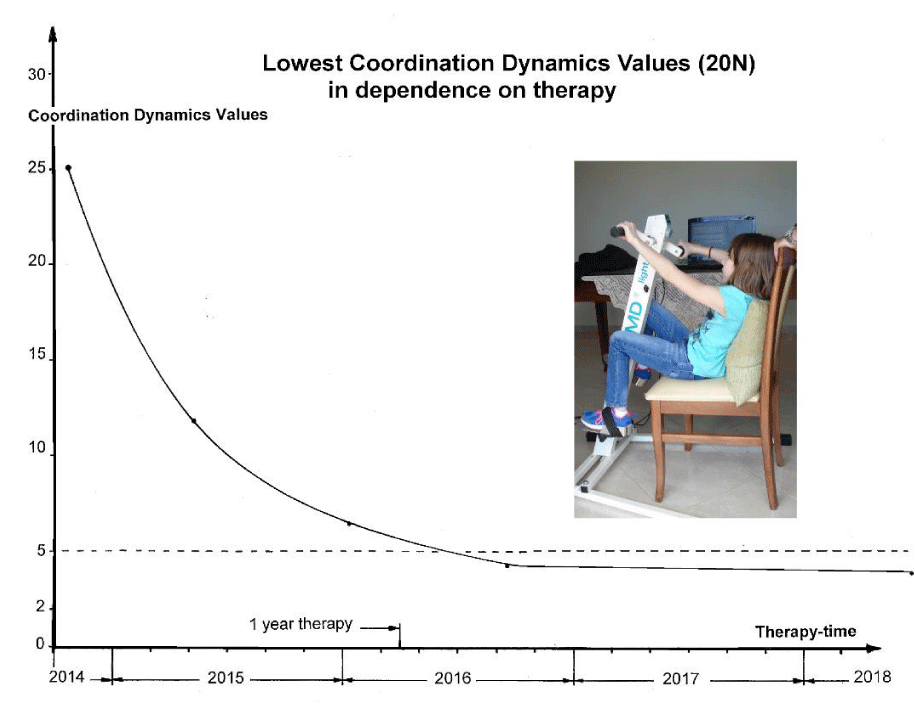 Lowest Coordination Dynamics Values (20N)
in dependence on therapy

Coordination Dynamics Values

30
25
20
15
10
5
2
0

MD light

1 year therapy

Therapy-time

2014
2015
2016
2017
2018